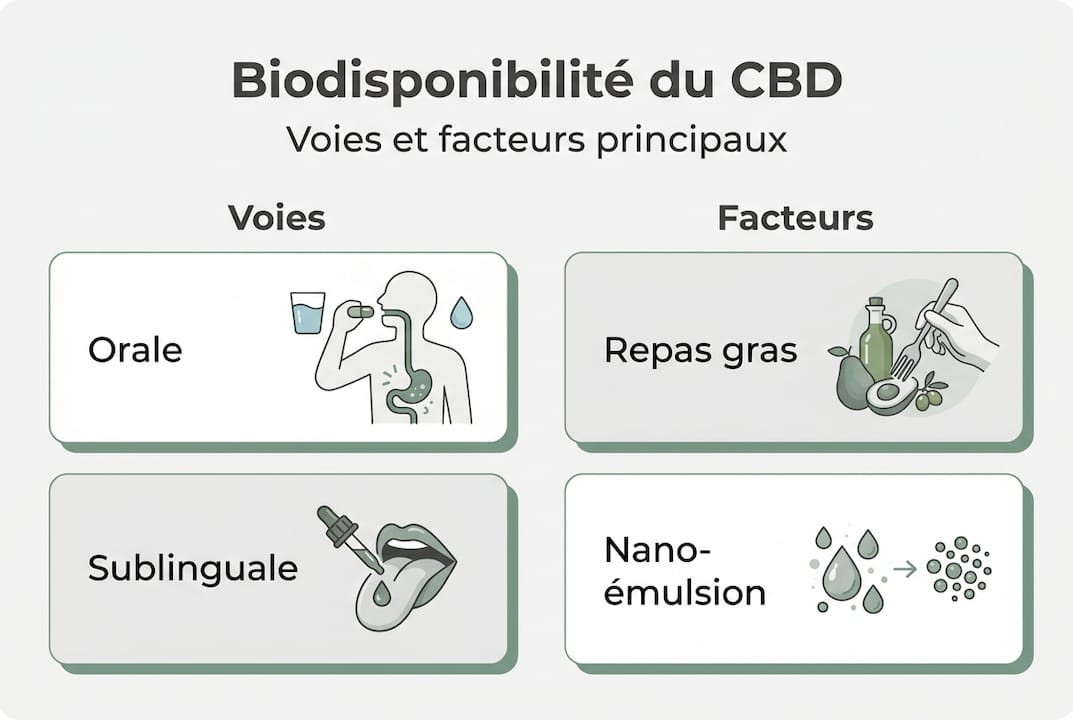 Biodisponibilité du CBD
Voies et facteurs principaux

Voies

Orale

Sublinguale

Facteurs

Repas gras

Nano-émulsion